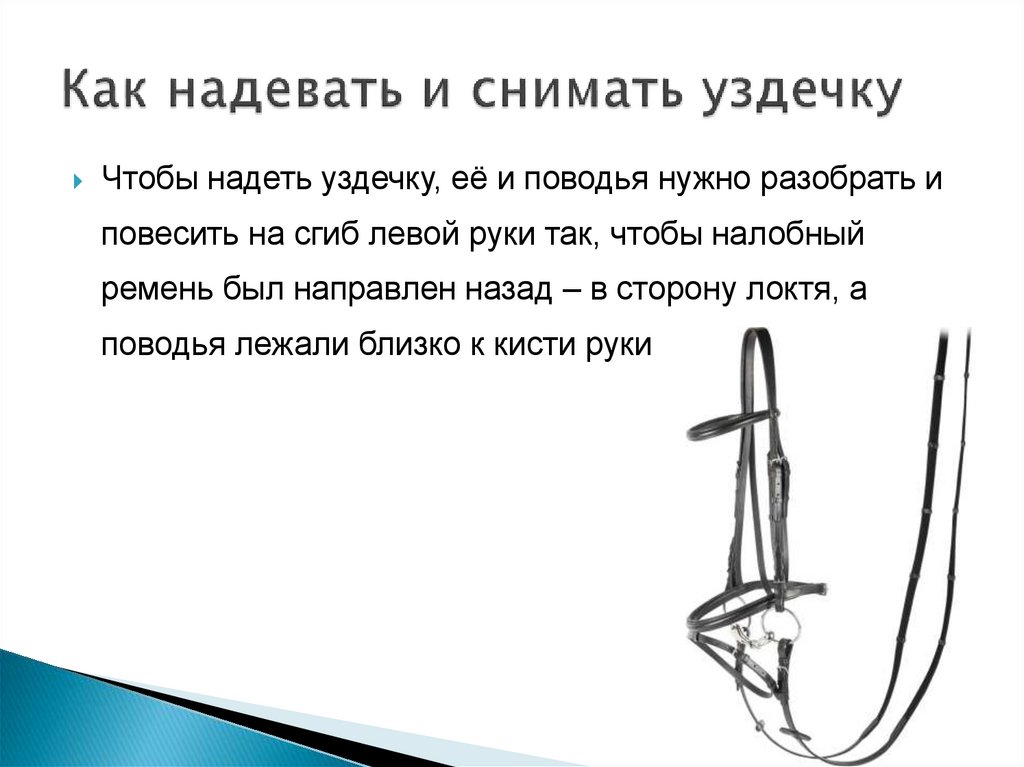 Как надевать и снимать уздечку

Чтобы надеть уздечку, её и поводья нужно разобрать и повесить на сгиб левой руки так, чтобы налобный ремень был направлен назад – в сторону локтя, а поводья лежали близко к кисти руки